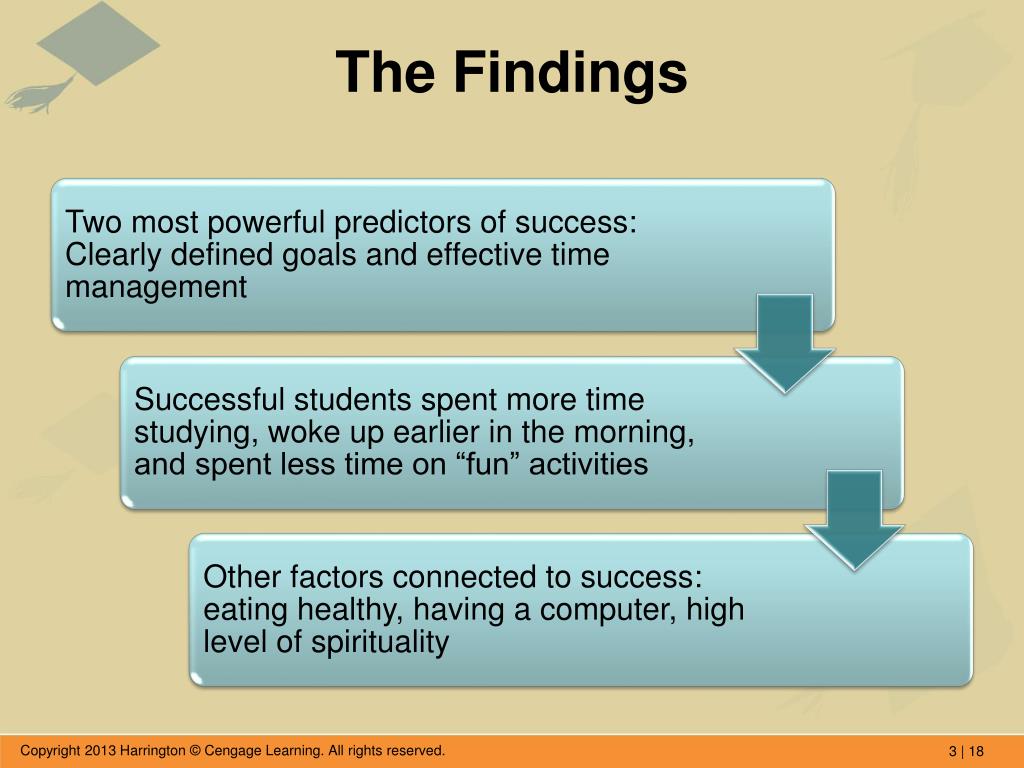 The Findings

Two most powerful predictors of success: Clearly defined goals and effective time management

Successful students spent more time studying, woke up earlier in the morning, and spent less time on “fun” activities

Other factors connected to success: eating healthy, having a computer, high level of spirituality

Copyright 2013 Harrington © Cengage Learning. All rights reserved.

3 | 18